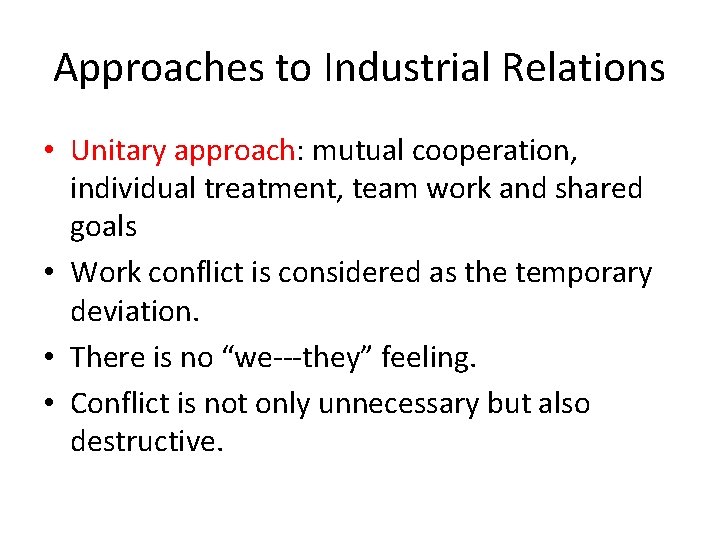 Approaches to Industrial Relations

• Unitary approach: mutual cooperation, individual treatment, team work and shared goals
• Work conflict is considered as the temporary deviation.
• There is no “we---they” feeling.
• Conflict is not only unnecessary but also destructive.